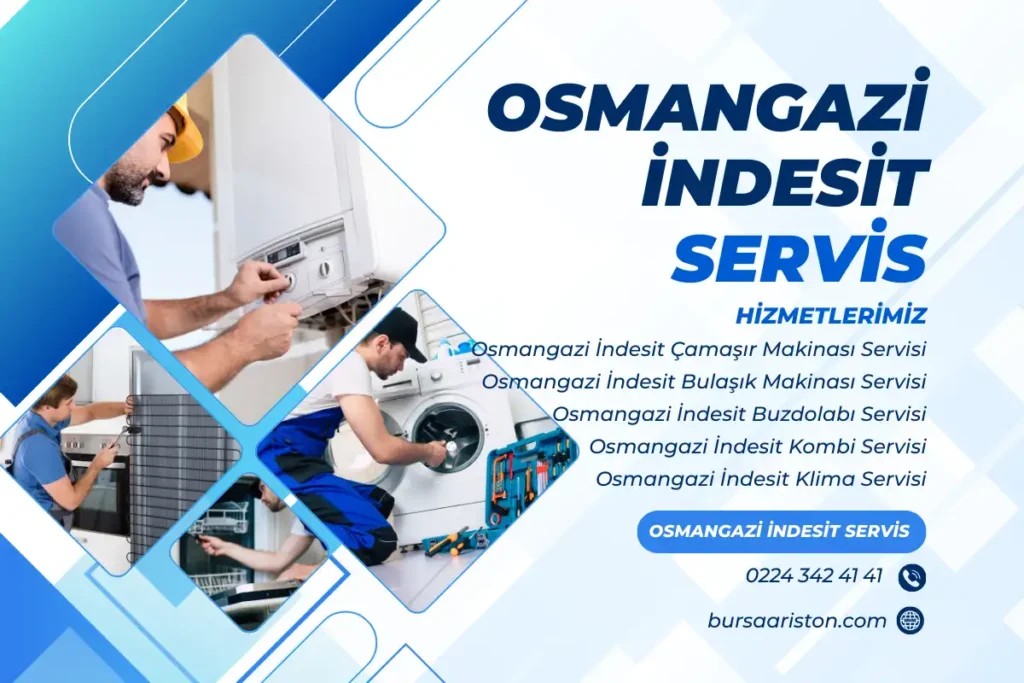 OSMANGAZİ İNDESİT SERVİS

HİZMETLERİMİZ

Osmangazi İndesit Çamaşır Makinası Servisi
Osmangazi İndesit Bulaşık Makinası Servisi
Osmangazi İndesit Buzdolabı Servisi
Osmangazi İndesit Kombi Servisi
Osmangazi İndesit Klima Servisi

OSMANGAZİ İNDESİT SERVİS

0224 342 41 41

bursaariston.com